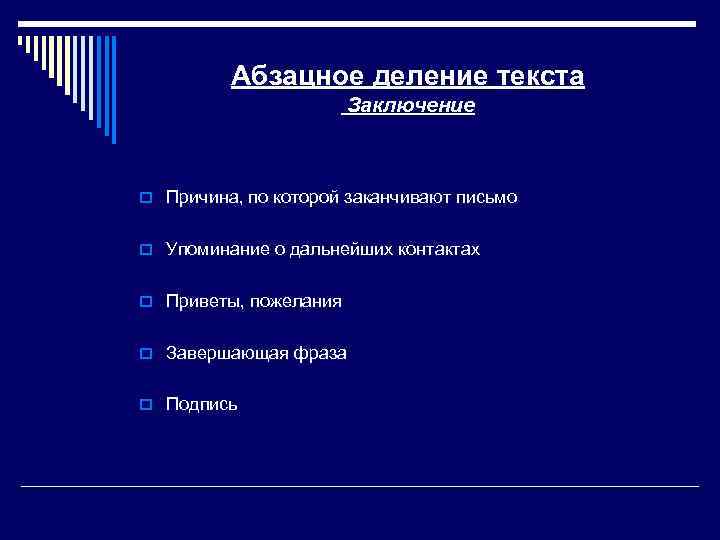 Абзацное деление текста
Заключение

Причина, по которой заканчивают письмо

Упоминание о дальнейших контактах

Приветы, пожелания

Завершающая фраза

Подпись